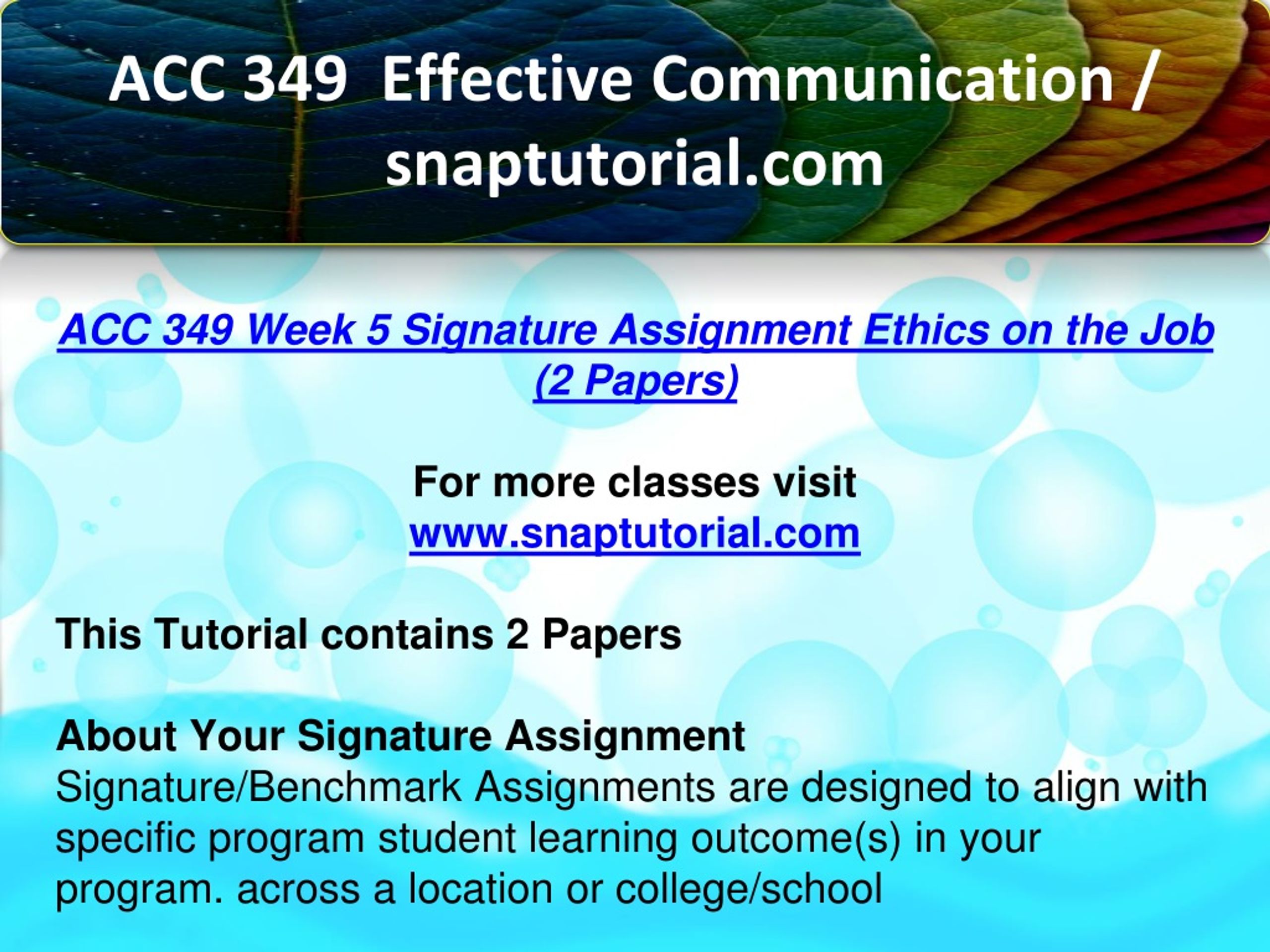 ACC 349 Effective Communication / snaptutorial.com

ACC 349 Week 5 Signature Assignment Ethics on the Job (2 Papers)

For more classes visit
www.snaptutorial.com

This Tutorial contains 2 Papers

About Your Signature Assignment
Signature/Benchmark Assignments are designed to align with specific program student learning outcome(s) in your program. across a location or college/school